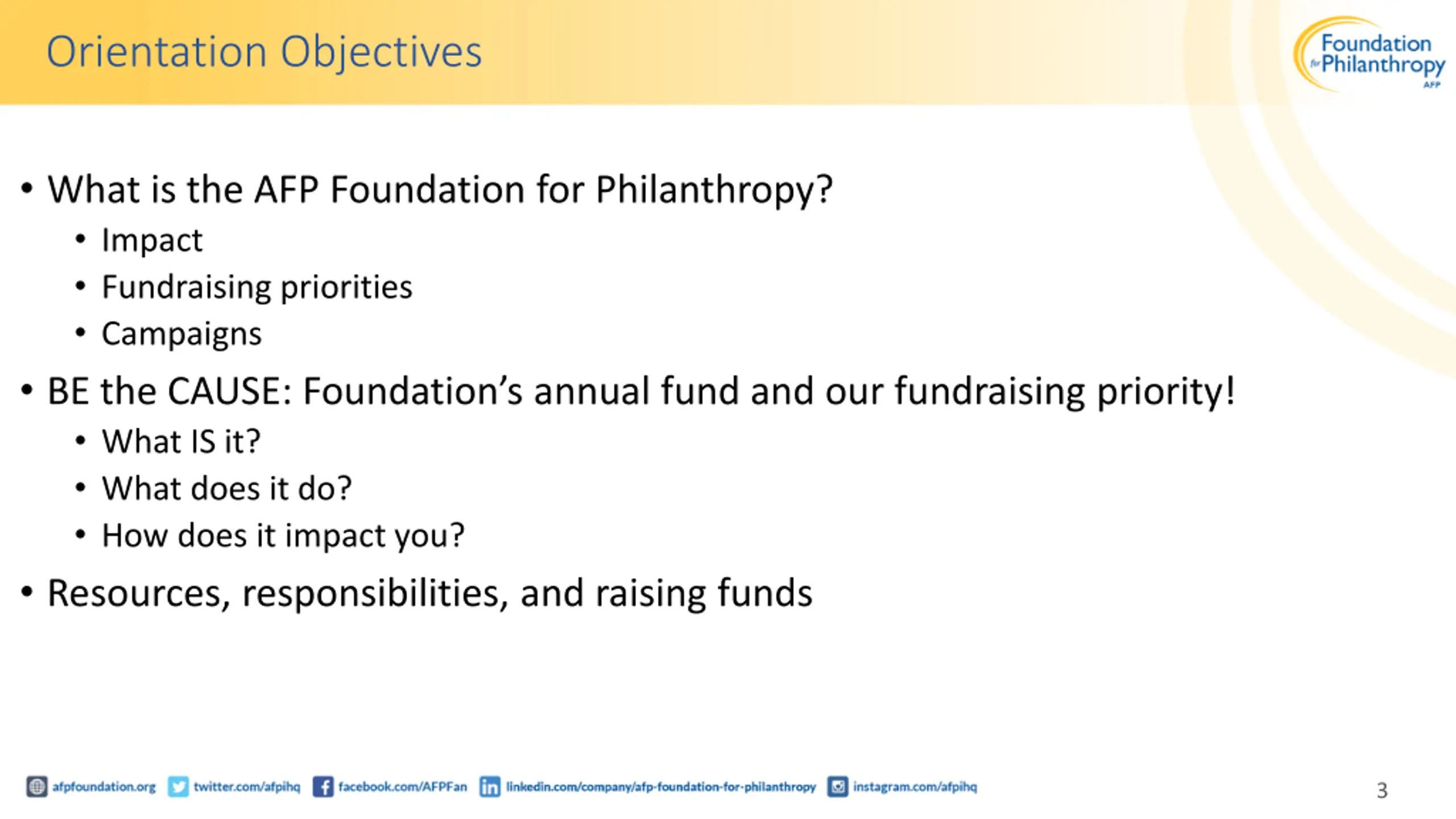 Orientation Objectives

Foundation for Philanthropy AFP

• What is the AFP Foundation for Philanthropy?
  • Impact
  • Fundraising priorities
  • Campaigns
• BE the CAUSE: Foundation's annual fund and our fundraising priority!
  • What IS it?
  • What does it do?
  • How does it impact you?
• Resources, responsibilities, and raising funds

afpfoundation.org twitter.com/afpihq facebook.com/AFPFan linkedin.com/company/afp-foundation-for-philanthropy instagram.com/afpihq

3